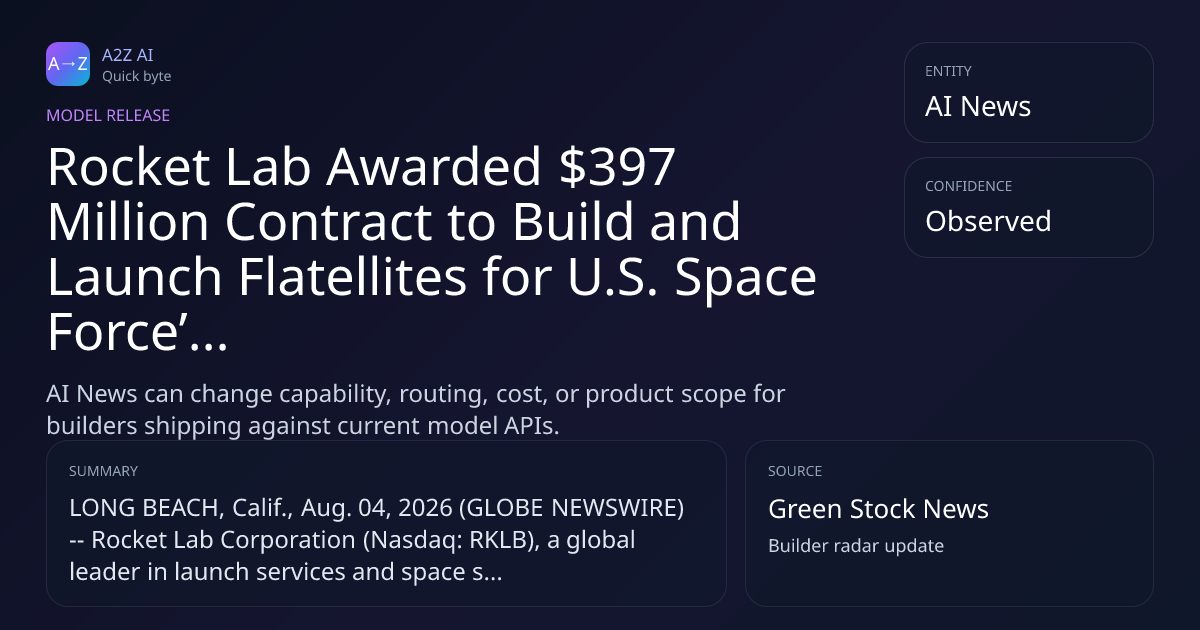 A→Z

A2Z AI
Quick byte

MODEL RELEASE

Rocket Lab Awarded $397 Million Contract to Build and Launch Flatellites for U.S. Space Force’...

AI News can change capability, routing, cost, or product scope for builders shipping against current model APIs.

ENTITY
AI News

CONFIDENCE
Observed

SUMMARY
LONG BEACH, Calif., Aug. 04, 2026 (GLOBE NEWSWIRE) -- Rocket Lab Corporation (Nasdaq: RKLB), a global leader in launch services and space s...

SOURCE
Green Stock News
Builder radar update